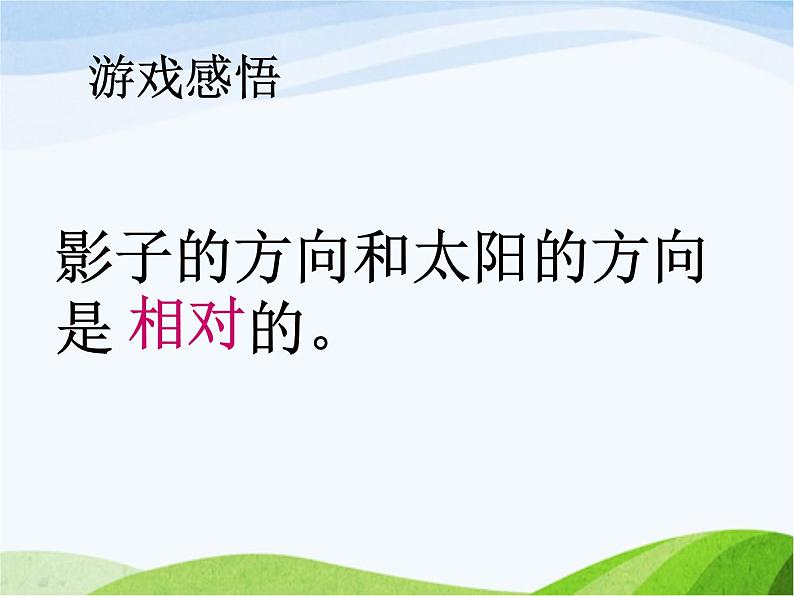 游戏感悟

影子的方向和太阳的方向是 相对的。